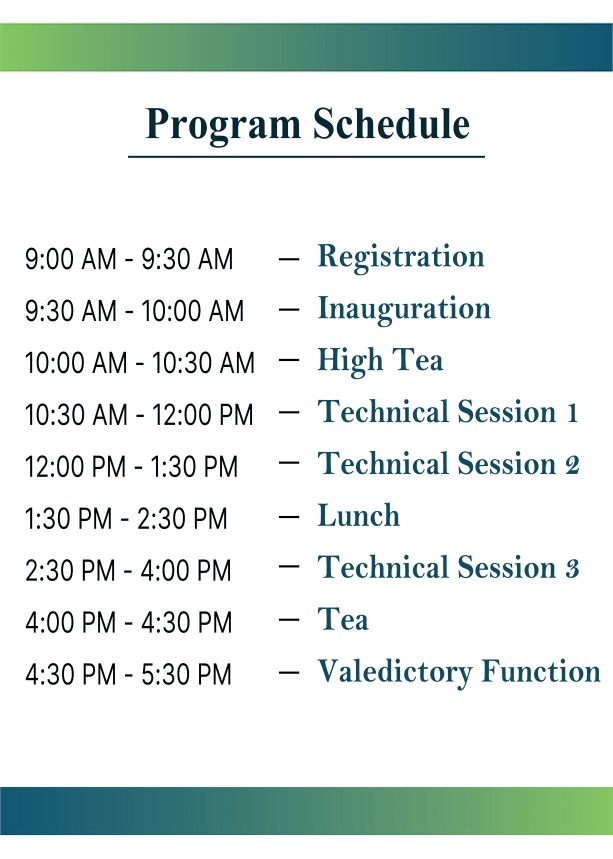 Program Schedule

9:00 AM - 9:30 AM — Registration
9:30 AM - 10:00 AM — Inauguration
10:00 AM - 10:30 AM — High Tea
10:30 AM - 12:00 PM — Technical Session 1
12:00 PM - 1:30 PM — Technical Session 2
1:30 PM - 2:30 PM — Lunch
2:30 PM - 4:00 PM — Technical Session 3
4:00 PM - 4:30 PM — Tea
4:30 PM - 5:30 PM — Valedictory Function